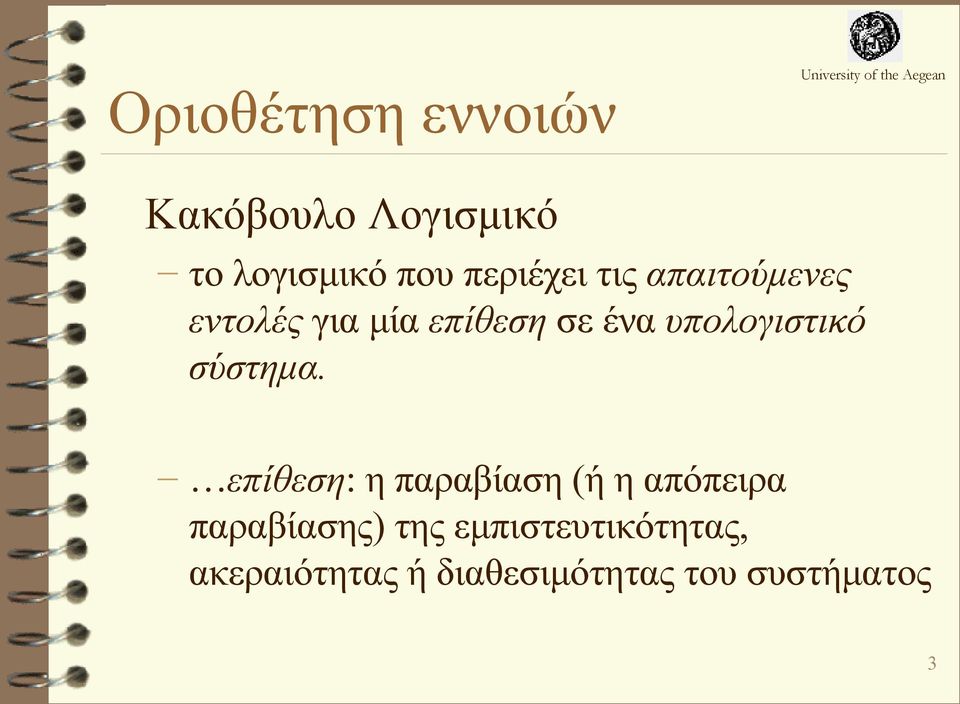 University of the Aegean

Οριοθέτηση εννοιών

Κακόβουλο Λογισμικό

– το λογισμικό που περιέχει τις απαιτούμενες εντολές για μία επίθεση σε ένα υπολογιστικό σύστημα.

– …επίθεση: η παραβίαση (ή η απόπειρα παραβίασης) της εμπιστευτικότητας, ακεραιότητας ή διαθεσιμότητας του συστήματος

3